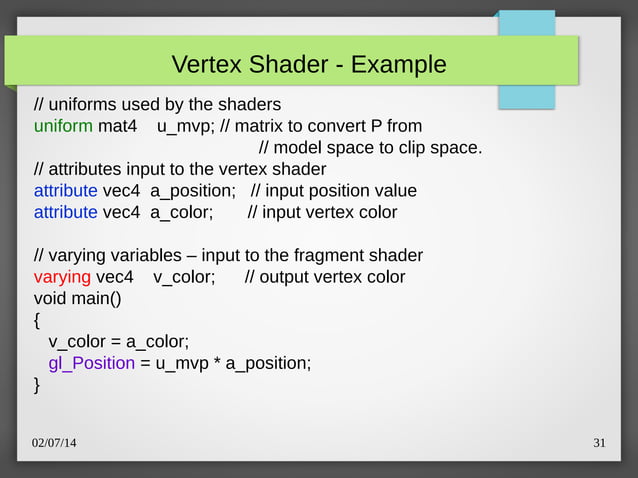 Vertex Shader - Example

// uniforms used by the shaders
uniform mat4 u_mvp; // matrix to convert P from
// model space to clip space.
// attributes input to the vertex shader
attribute vec4 a_position; // input position value
attribute vec4 a_color; // input vertex color

// varying variables – input to the fragment shader
varying vec4 v_color; // output vertex color
void main()
{
v_color = a_color;
gl_Position = u_mvp * a_position;
}

02/07/14

31